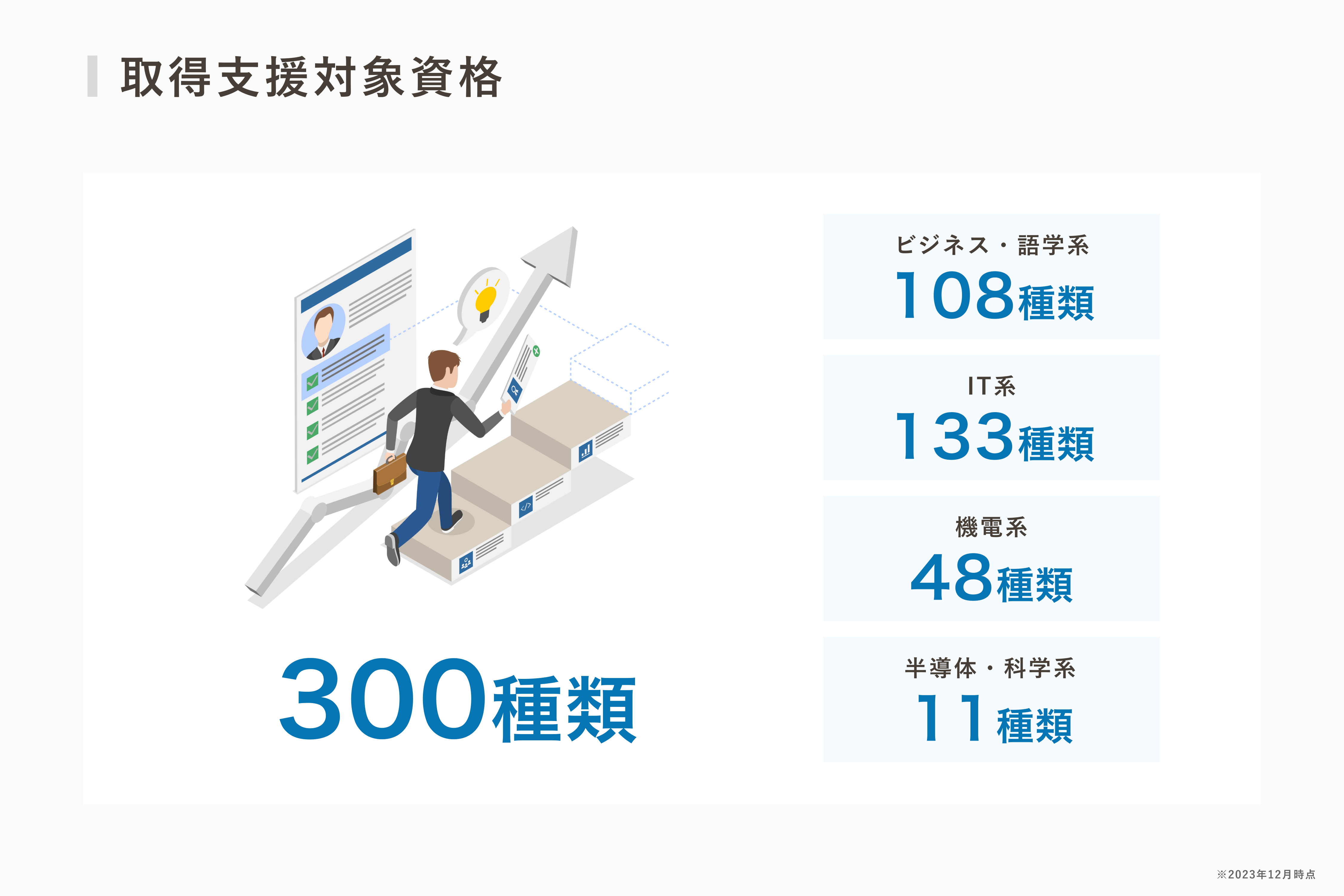 取得支援対象資格

300種類

ビジネス・語学系
108種類

IT系
133種類

機電系
48種類

半導体・科学系
11種類

※2023年12月時点